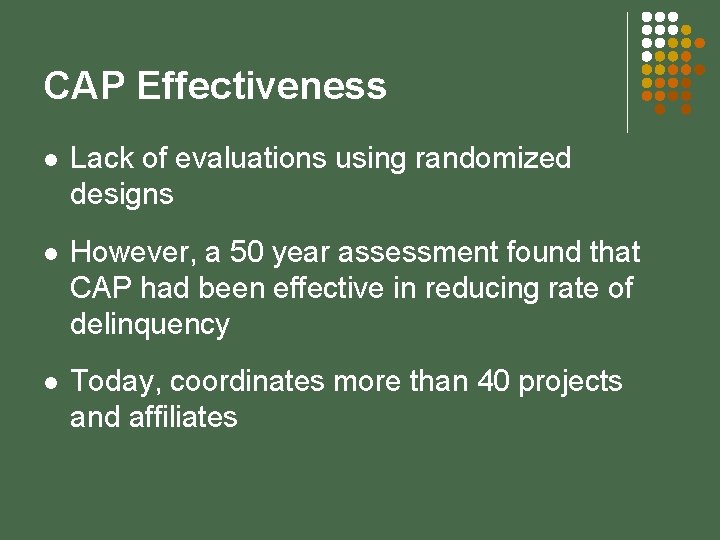 CAP Effectiveness

- Lack of evaluations using randomized designs
- However, a 50 year assessment found that CAP had been effective in reducing rate of delinquency
- Today, coordinates more than 40 projects and affiliates